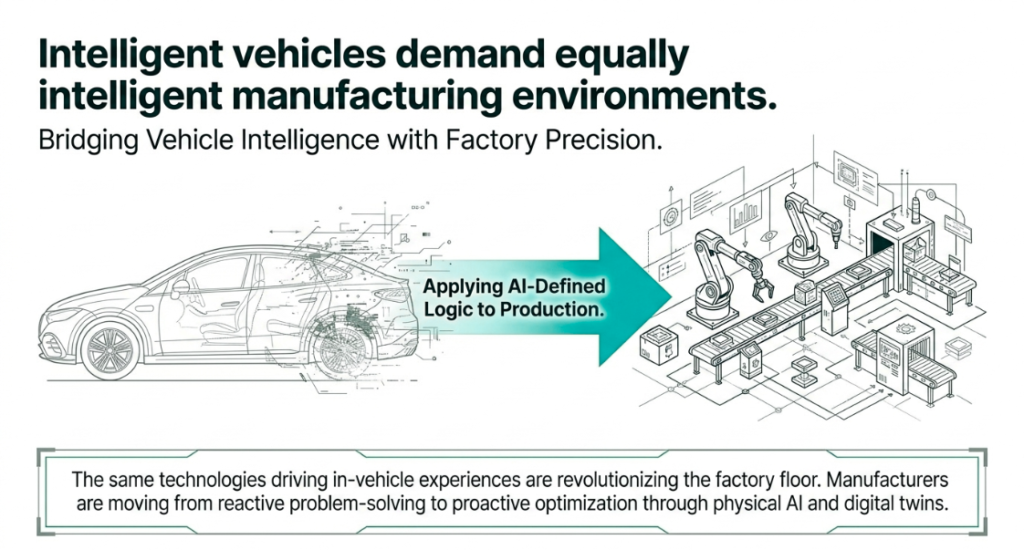 Intelligent vehicles demand equally intelligent manufacturing environments.

Bridging Vehicle Intelligence with Factory Precision.

Applying AI-Defined Logic to Production.

The same technologies driving in-vehicle experiences are revolutionizing the factory floor. Manufacturers are moving from reactive problem-solving to proactive optimization through physical AI and digital twins.